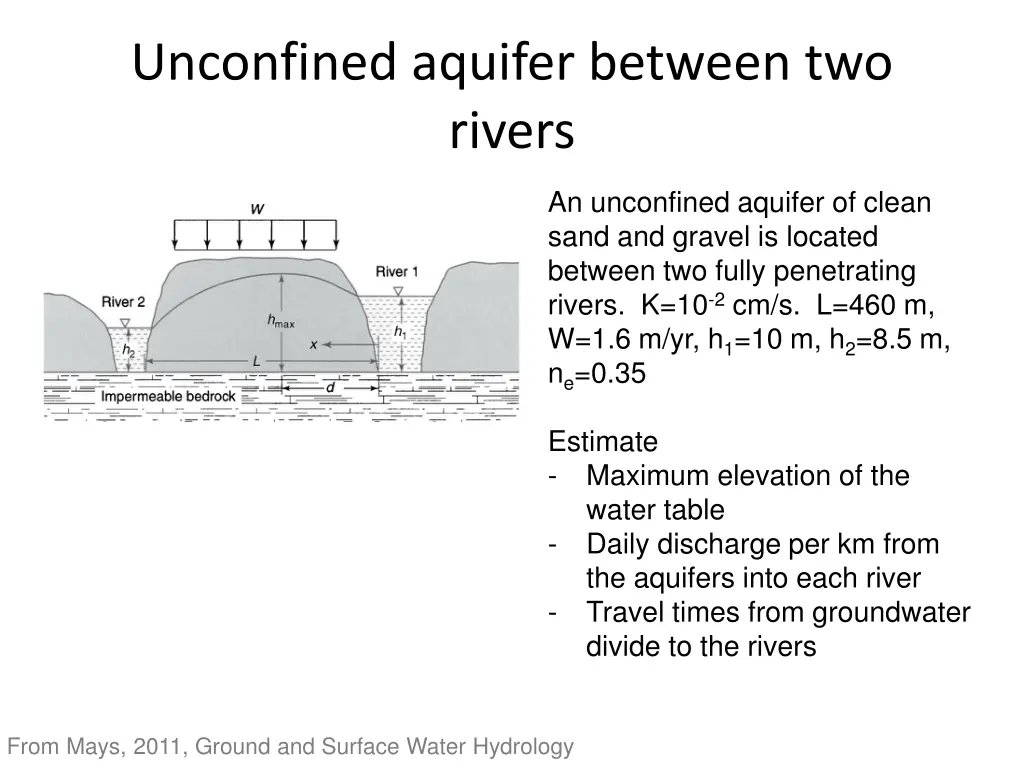 Unconfined aquifer between two rivers

$w$

River 1

River 2

$h_{max}$

$h_1$

$h_2$

$x$

$L$

$d$

Impermeable bedrock

An unconfined aquifer of clean sand and gravel is located between two fully penetrating rivers. K=$10^{-2}$ cm/s. L=460 m, W=1.6 m/yr, $h_1$=10 m, $h_2$=8.5 m, $n_e$=0.35

Estimate
- Maximum elevation of the water table
- Daily discharge per km from the aquifers into each river
- Travel times from groundwater divide to the rivers

From Mays, 2011, Ground and Surface Water Hydrology